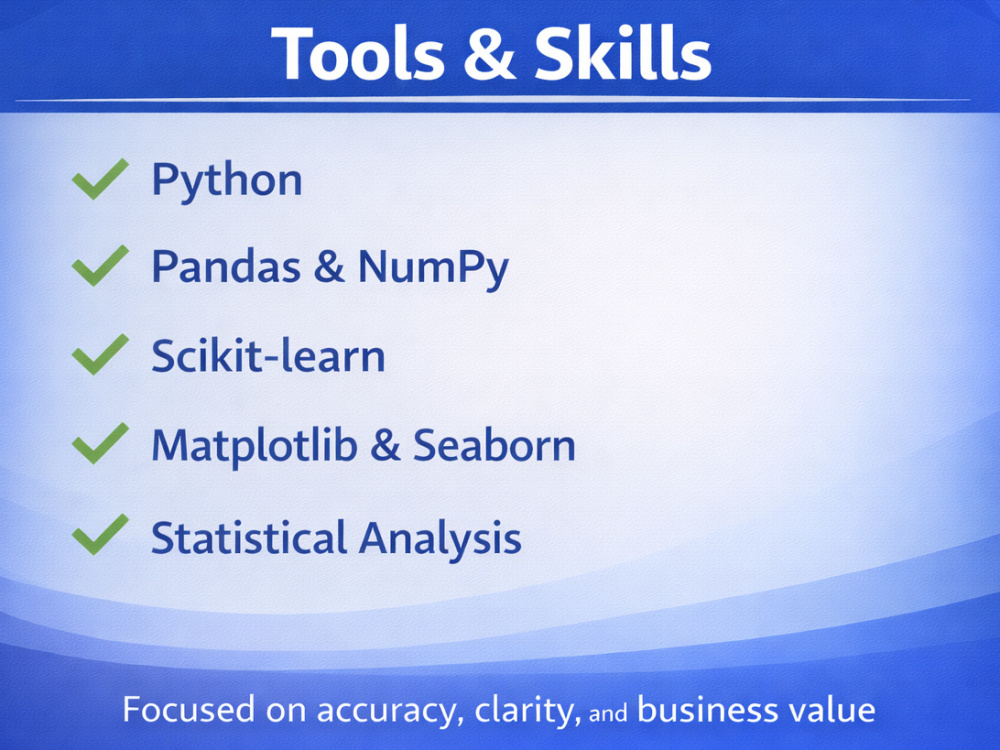 Tools & Skills

✓ Python

✓ Pandas & NumPy

✓ Scikit-learn

✓ Matplotlib & Seaborn

✓ Statistical Analysis

Focused on accuracy, clarity, and business value